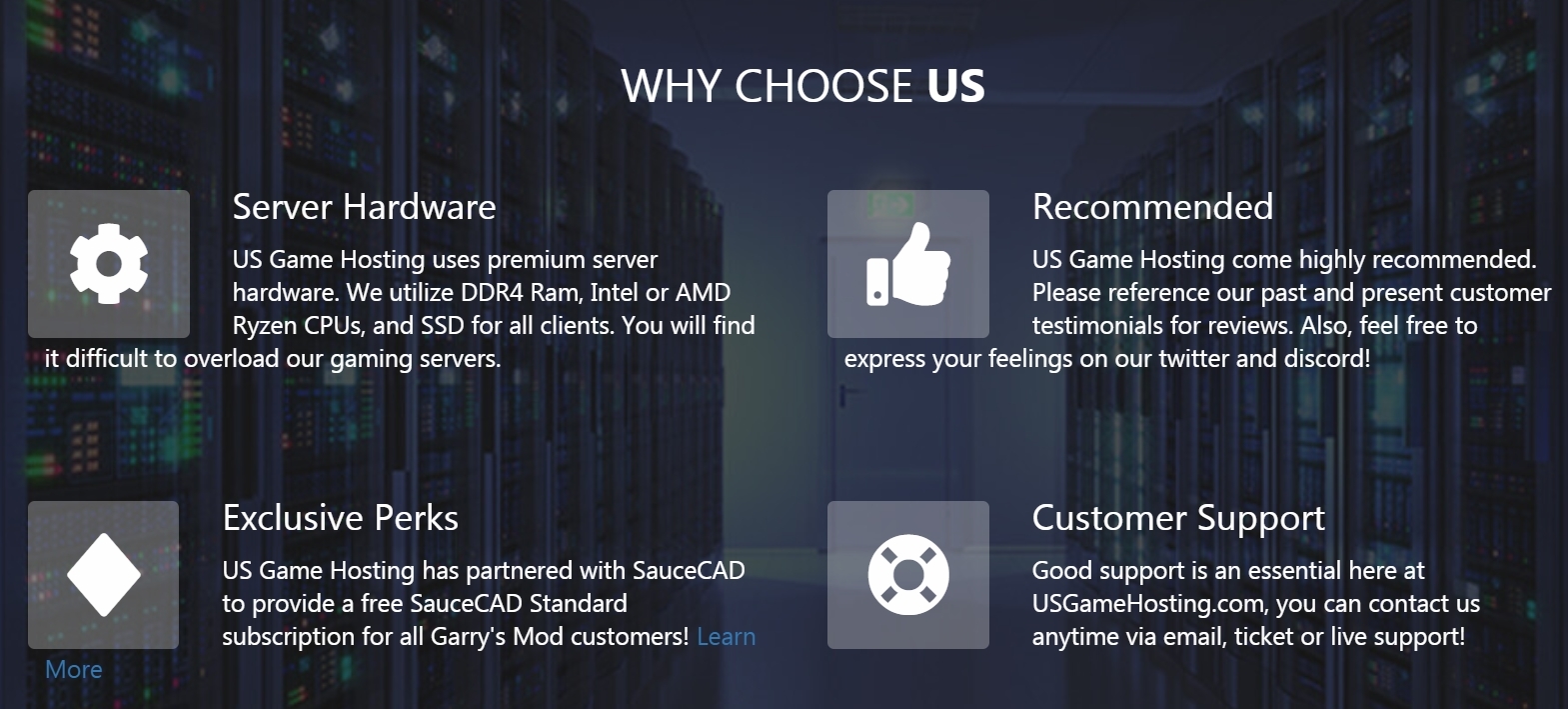 WHY CHOOSE US

Server Hardware

US Game Hosting uses premium server hardware. We utilize DDR4 Ram, Intel or AMD Ryzen CPUs, and SSD for all clients. You will find it difficult to overload our gaming servers.

Recommended

US Game Hosting come highly recommended. Please reference our past and present customer testimonials for reviews. Also, feel free to express your feelings on our twitter and discord!

Exclusive Perks

US Game Hosting has partnered with SauceCAD to provide a free SauceCAD Standard subscription for all Garry's Mod customers! Learn More

Customer Support

Good support is an essential here at USGameHosting.com, you can contact us anytime via email, ticket or live support!